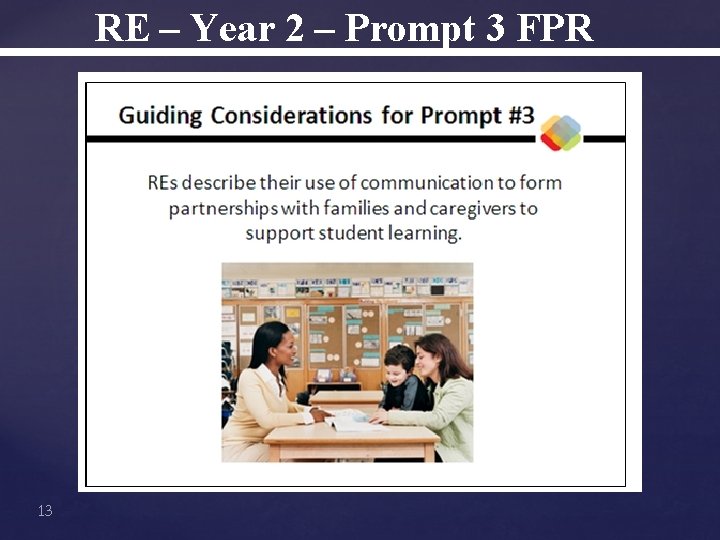 RE – Year 2 – Prompt 3 FPR

Guiding Considerations for Prompt #3

REs describe their use of communication to form partnerships with families and caregivers to support student learning.

13